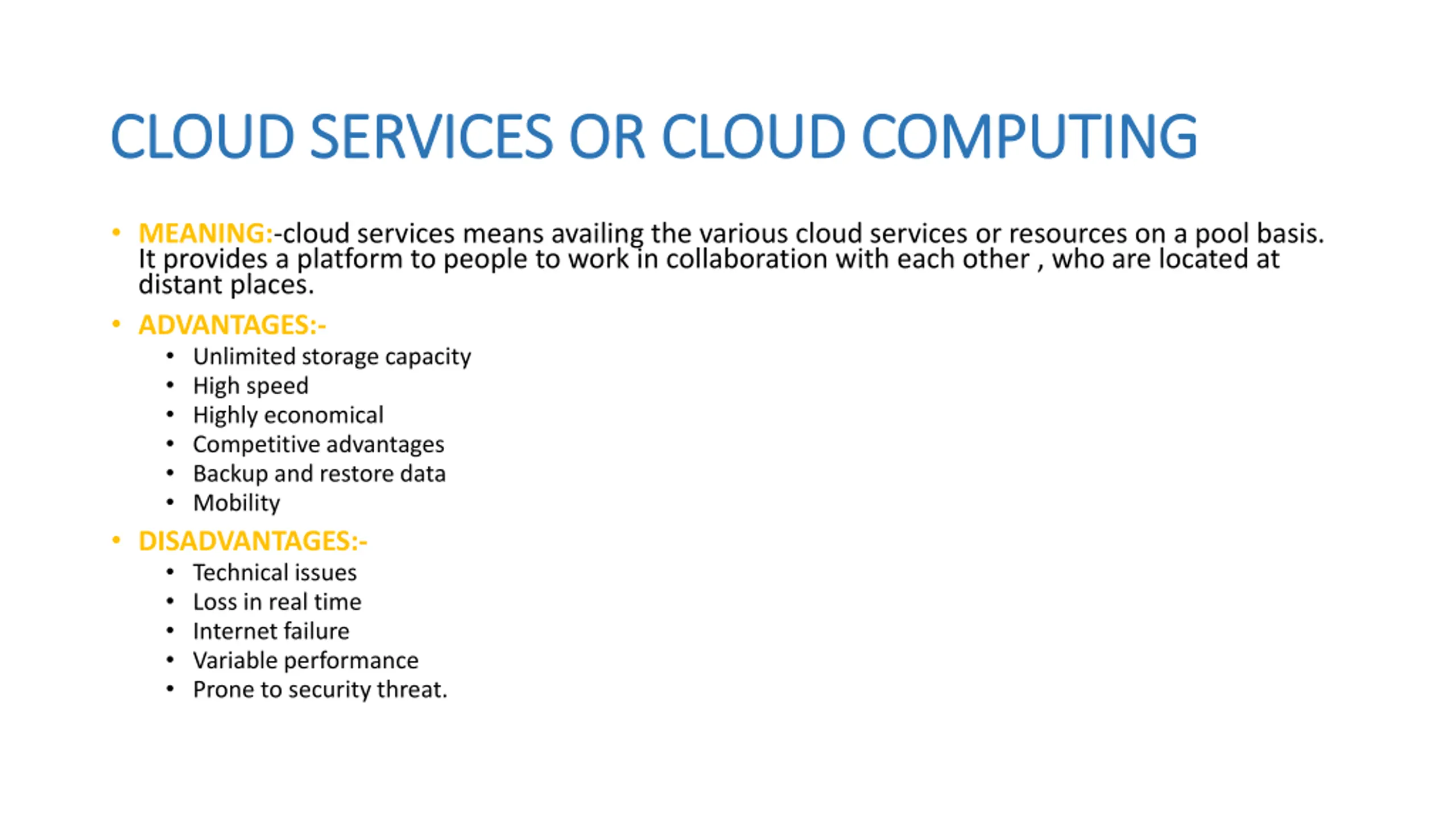 CLOUD SERVICES OR CLOUD COMPUTING

• MEANING:-cloud services means availing the various cloud services or resources on a pool basis. It provides a platform to people to work in collaboration with each other , who are located at distant places.

• ADVANTAGES:-
  • Unlimited storage capacity
  • High speed
  • Highly economical
  • Competitive advantages
  • Backup and restore data
  • Mobility

• DISADVANTAGES:-
  • Technical issues
  • Loss in real time
  • Internet failure
  • Variable performance
  • Prone to security threat.